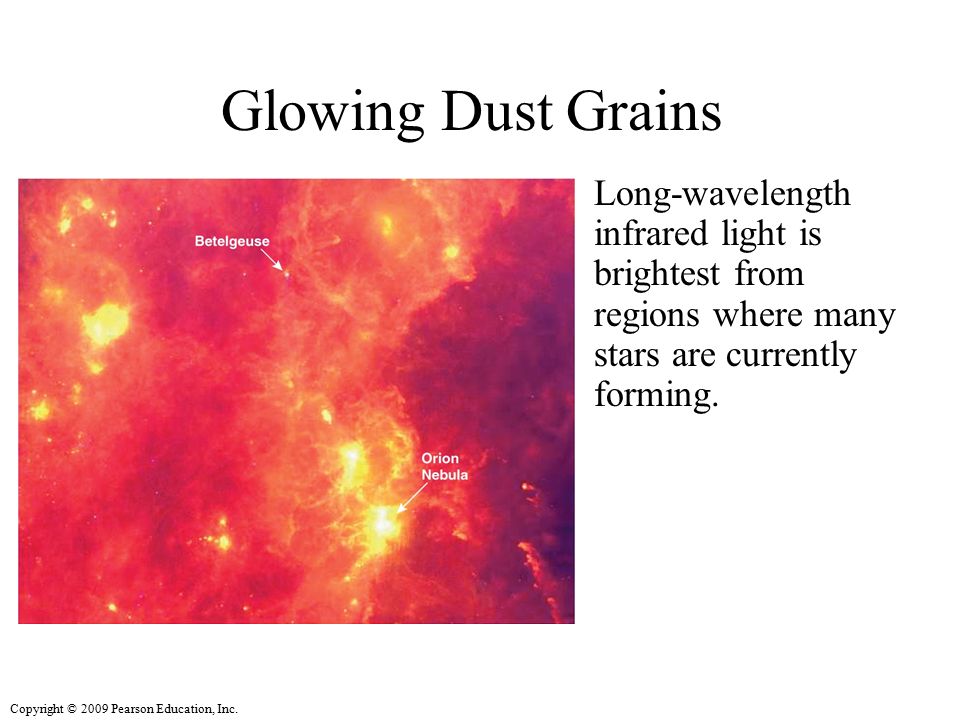 Glowing Dust Grains

Betelgeuse

Orion Nebula

Long-wavelength infrared light is brightest from regions where many stars are currently forming.

Copyright © 2009 Pearson Education, Inc.